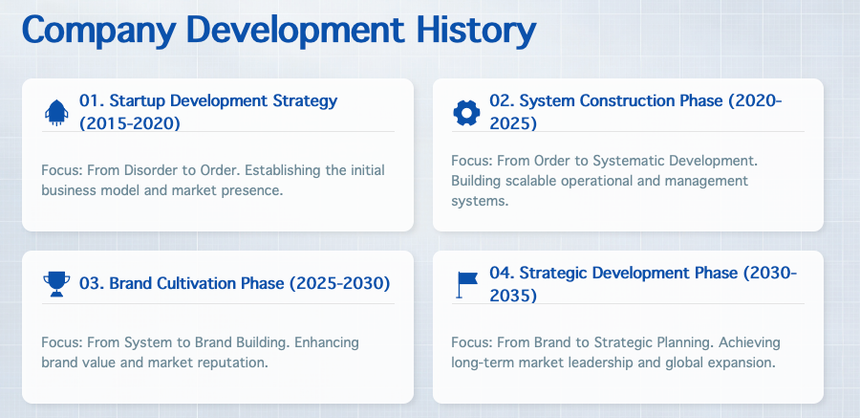 Company Development History

01. Startup Development Strategy (2015-2020)

Focus: From Disorder to Order. Establishing the initial business model and market presence.

02. System Construction Phase (2020-2025)

Focus: From Order to Systematic Development. Building scalable operational and management systems.

03. Brand Cultivation Phase (2025-2030)

Focus: From System to Brand Building. Enhancing brand value and market reputation.

04. Strategic Development Phase (2030-2035)

Focus: From Brand to Strategic Planning. Achieving long-term market leadership and global expansion.